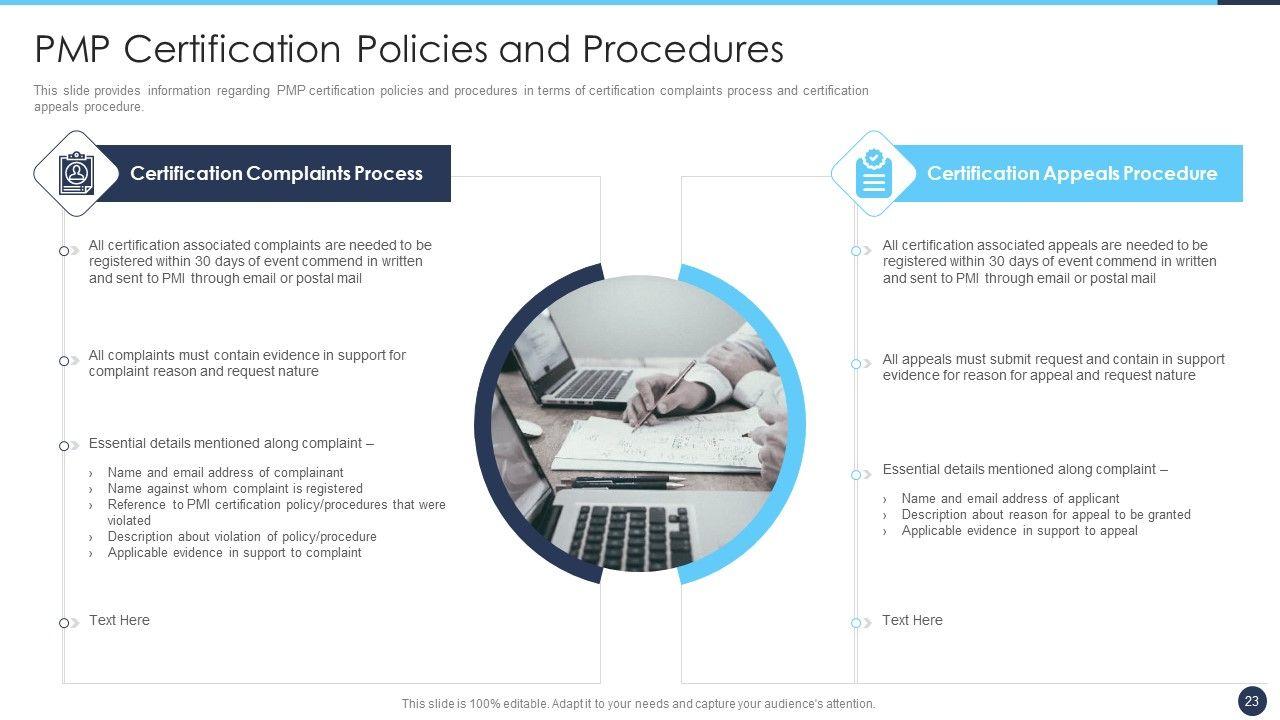 PMP Certification Policies and Procedures

This slide provides information regarding PMP certification policies and procedures in terms of certification complaints process and certification appeals procedure.

Certification Complaints Process

All certification associated complaints are needed to be registered within 30 days of event commend in written and sent to PMI through email or postal mail

All complaints must contain evidence in support for complaint reason and request nature

Essential details mentioned along complaint –

› Name and email address of complainant
› Name against whom complaint is registered
› Reference to PMI certification policy/procedures that were violated
› Description about violation of policy/procedure
› Applicable evidence in support to complaint

Text Here

Certification Appeals Procedure

All certification associated appeals are needed to be registered within 30 days of event commend in written and sent to PMI through email or postal mail

All appeals must submit request and contain in support evidence for reason for appeal and request nature

Essential details mentioned along complaint –

› Name and email address of applicant
› Description about reason for appeal to be granted
› Applicable evidence in support to appeal

Text Here

This slide is 100% editable. Adapt it to your needs and capture your audience's attention.

23